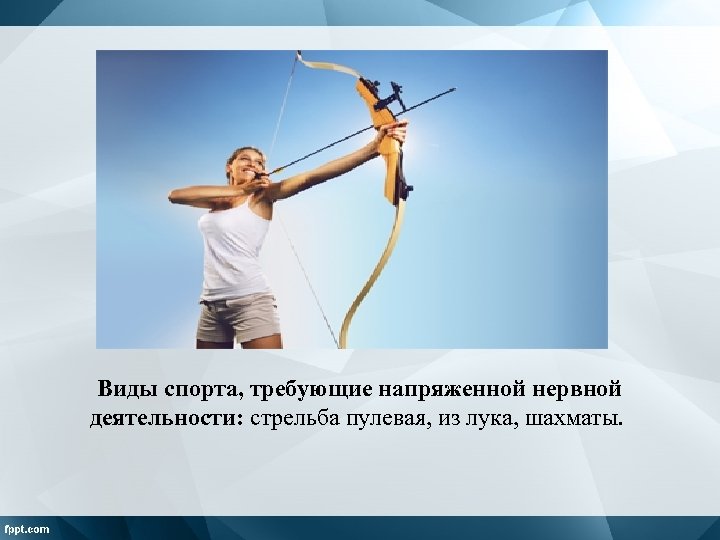 Виды спорта, требующие напряженной нервной деятельности: стрельба пулевая, из лука, шахматы.

fppt.com